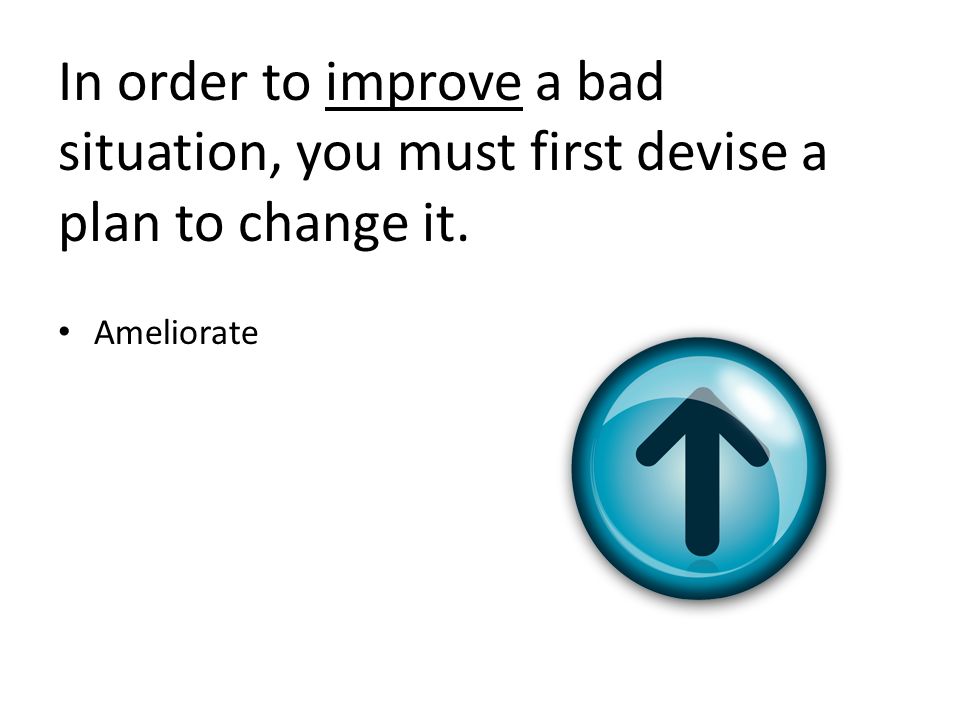 In order to improve a bad situation, you must first devise a plan to change it.

• Ameliorate